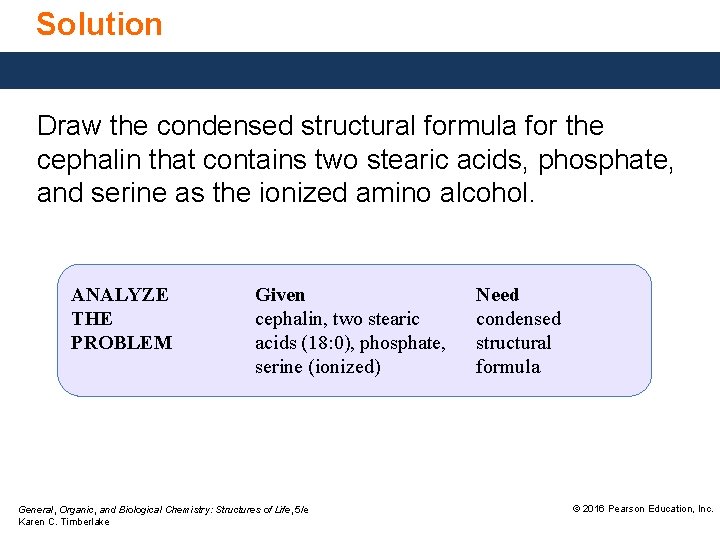 Solution

Draw the condensed structural formula for the cephalin that contains two stearic acids, phosphate, and serine as the ionized amino alcohol.

| ANALYZE THE PROBLEM | Given | Need |
|---|---|---|
| | cephalin, two stearic acids (18:0), phosphate, serine (ionized) | condensed structural formula |

General, Organic, and Biological Chemistry: Structures of Life, 5/e
Karen C. Timberlake

© 2016 Pearson Education, Inc.